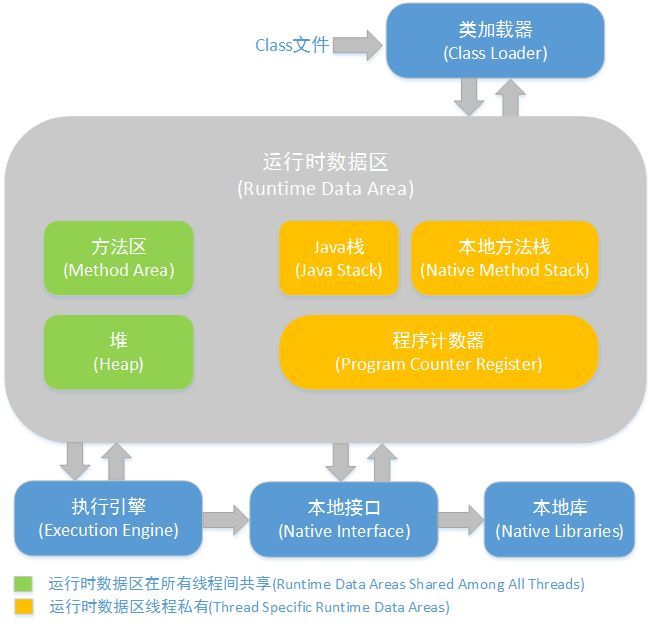 Class文件

类加载器
(Class Loader)

运行时数据区
(Runtime Data Area)

方法区
(Method Area)

Java栈
(Java Stack)

本地方法栈
(Native Method Stack)

堆
(Heap)

程序计数器
(Program Counter Register)

执行引擎
(Execution Engine)

本地接口
(Native Interface)

本地库
(Native Libraries)

运行时数据区在所有线程间共享(Runtime Data Areas Shared Among All Threads)
运行时数据区线程私有(Thread Specific Runtime Data Areas)